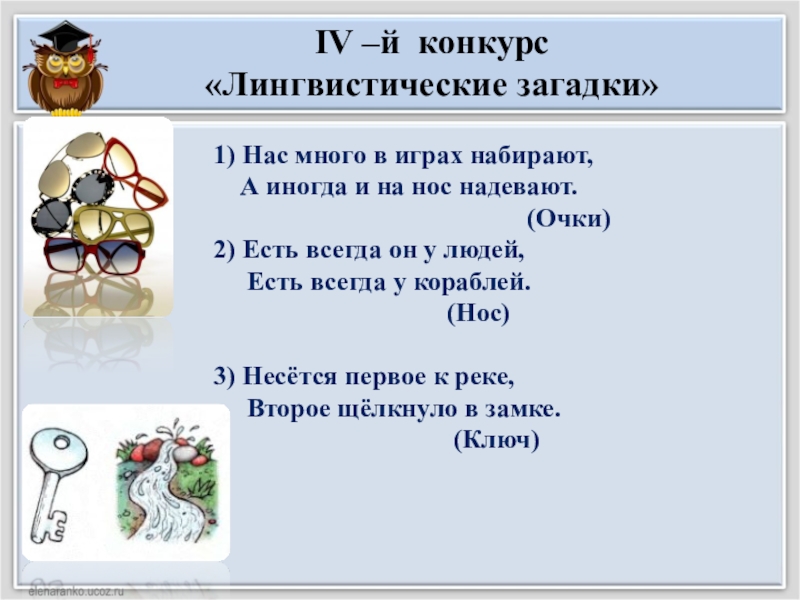 IV –й конкурс
«Лингвистические загадки»

1) Нас много в играх набирают,
А иногда и на нос надевают.
(Очки)

2) Есть всегда он у людей,
Есть всегда у кораблей.
(Нос)

3) Несётся первое к реке,
Второе щёлкнуло в замке.
(Ключ)

elenaranko.ucoz.ru